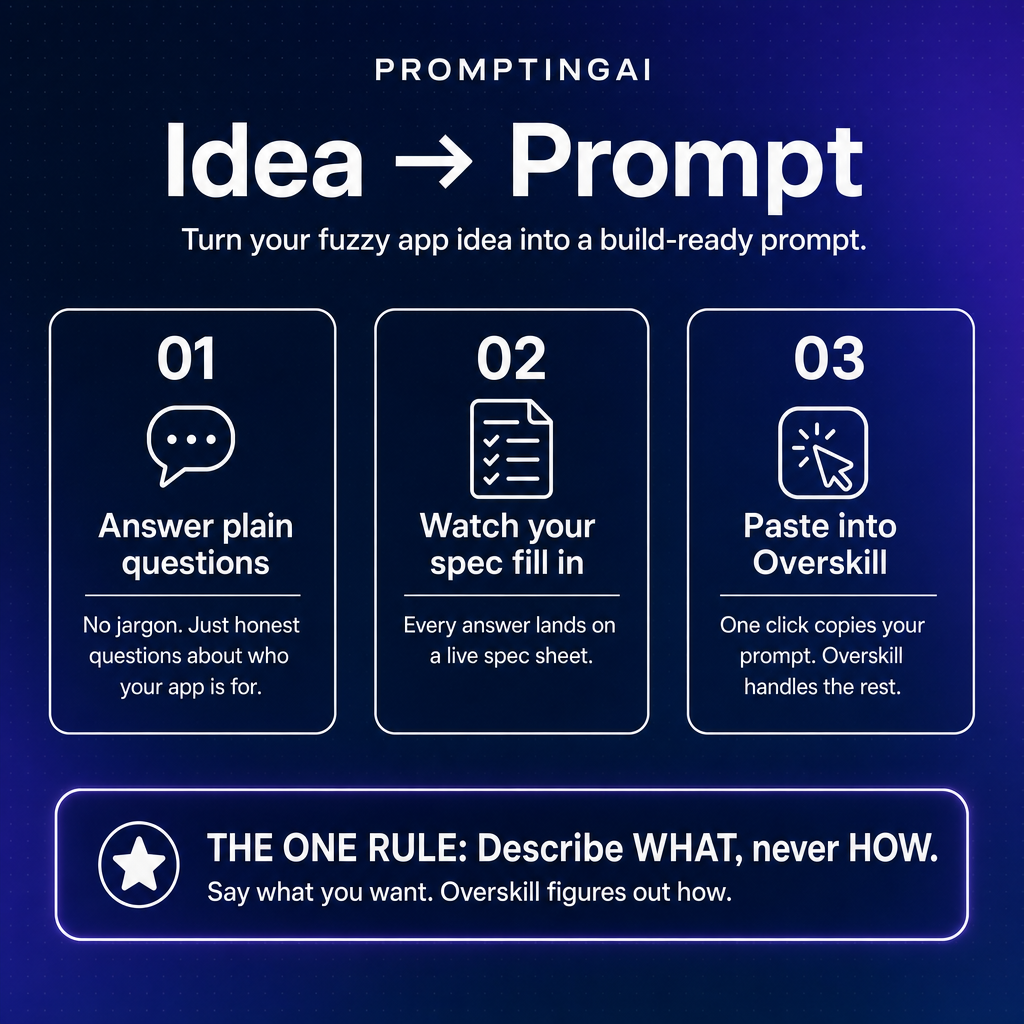 PROMPTINGAI

Idea → Prompt

Turn your fuzzy app idea into a build-ready prompt.

01

Answer plain questions

No jargon. Just honest questions about who your app is for.

02

Watch your spec fill in

Every answer lands on a live spec sheet.

03

Paste into Overskill

One click copies your prompt. Overskill handles the rest.

THE ONE RULE: Describe WHAT, never HOW.

Say what you want. Overskill figures out how.